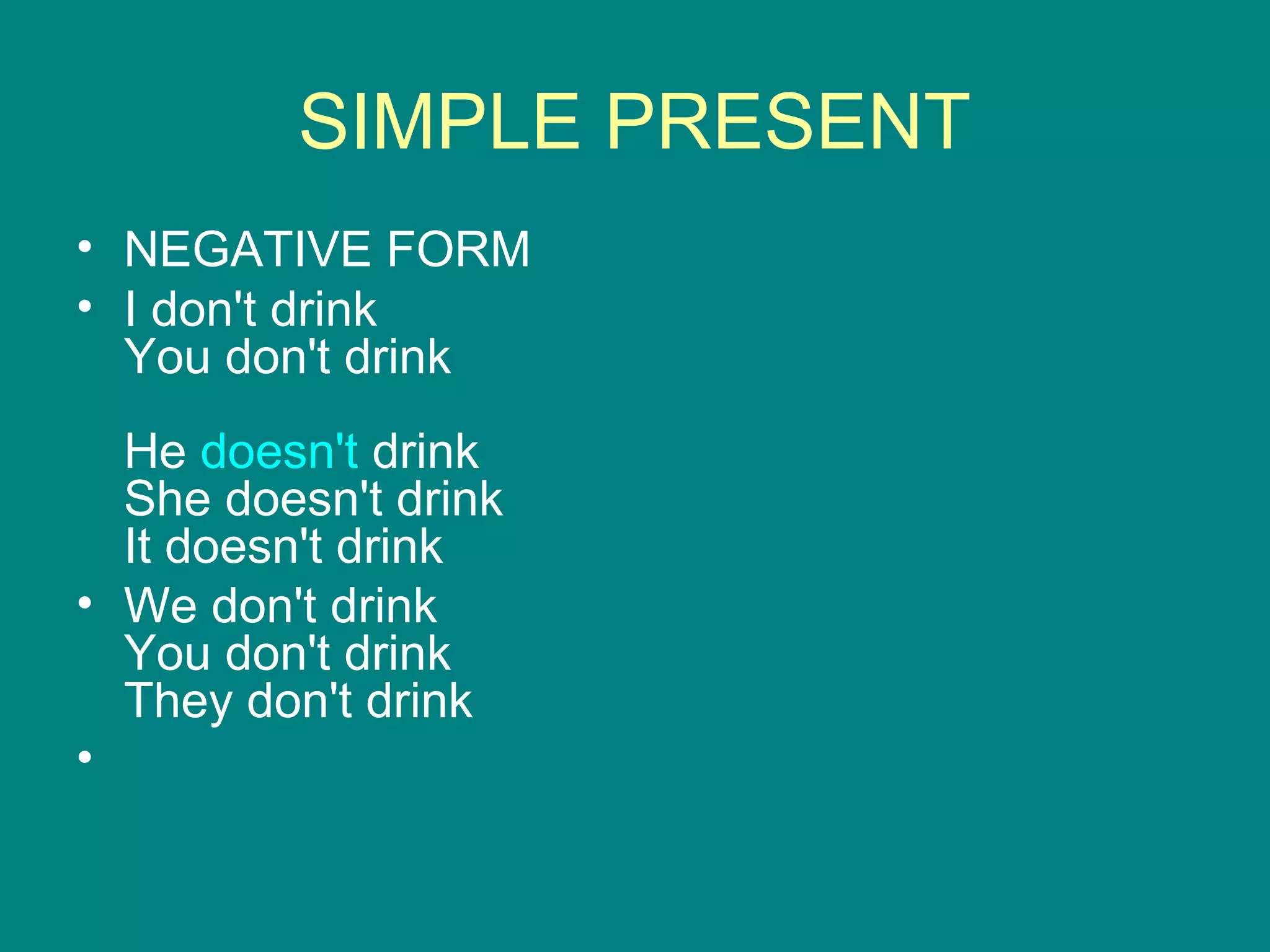 SIMPLE PRESENT

• NEGATIVE FORM
• I don't drink
You don't drink

He doesn't drink
She doesn't drink
It doesn't drink
• We don't drink
You don't drink
They don't drink
•